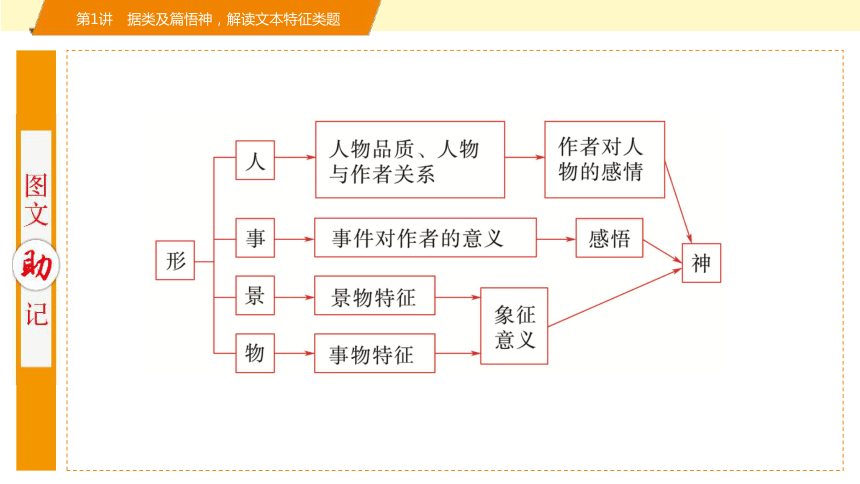 第1讲　据类及篇悟神，解读文本特征类题

图文助记

形

人

人物品质、人物与作者关系

作者对人物的感情

事

事件对作者的意义

感悟

景

景物特征

物

事物特征

象征意义

神